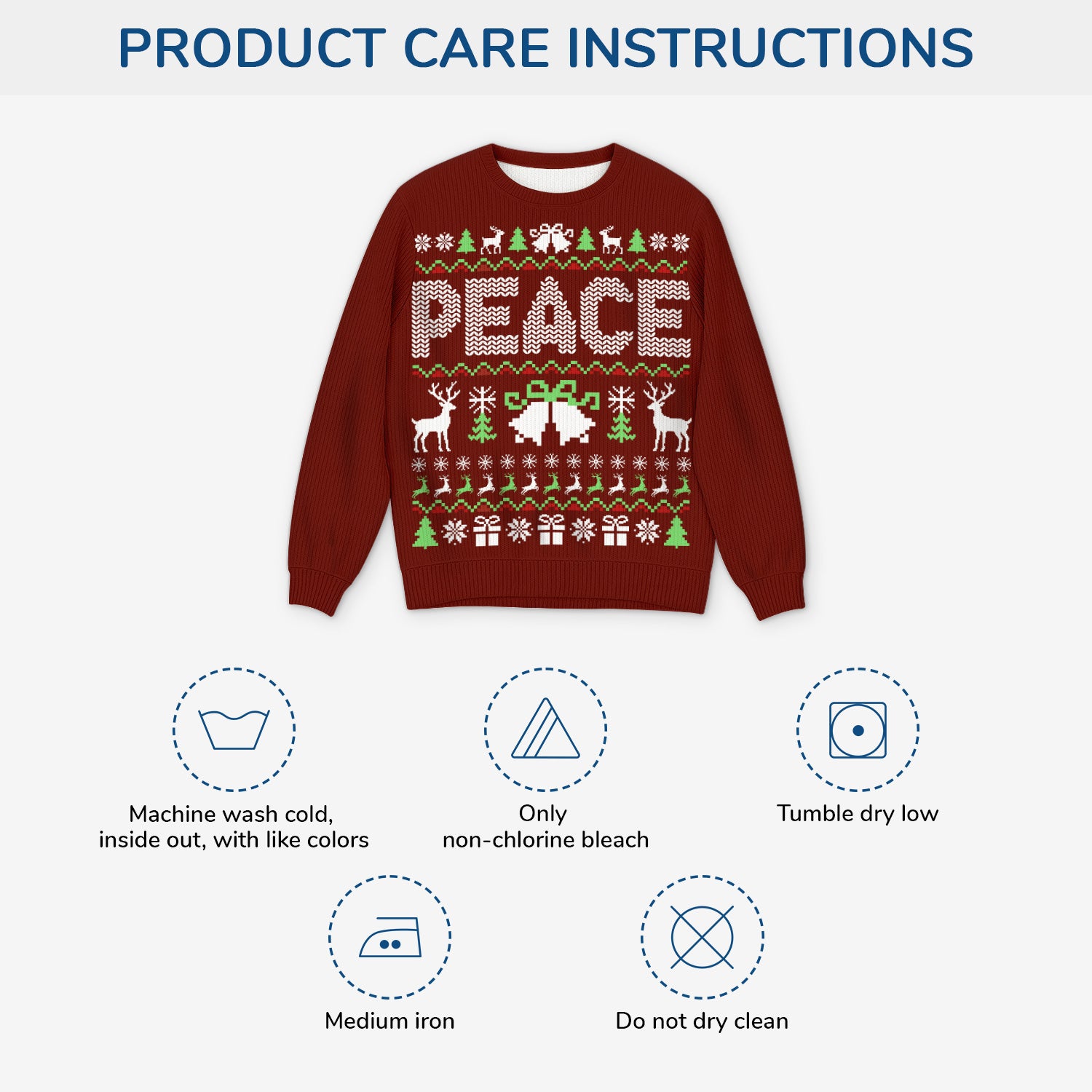 PRODUCT CARE INSTRUCTIONS

PEACE

Machine wash cold, inside out, with like colors

Only non-chlorine bleach

Tumble dry low

Medium iron

Do not dry clean